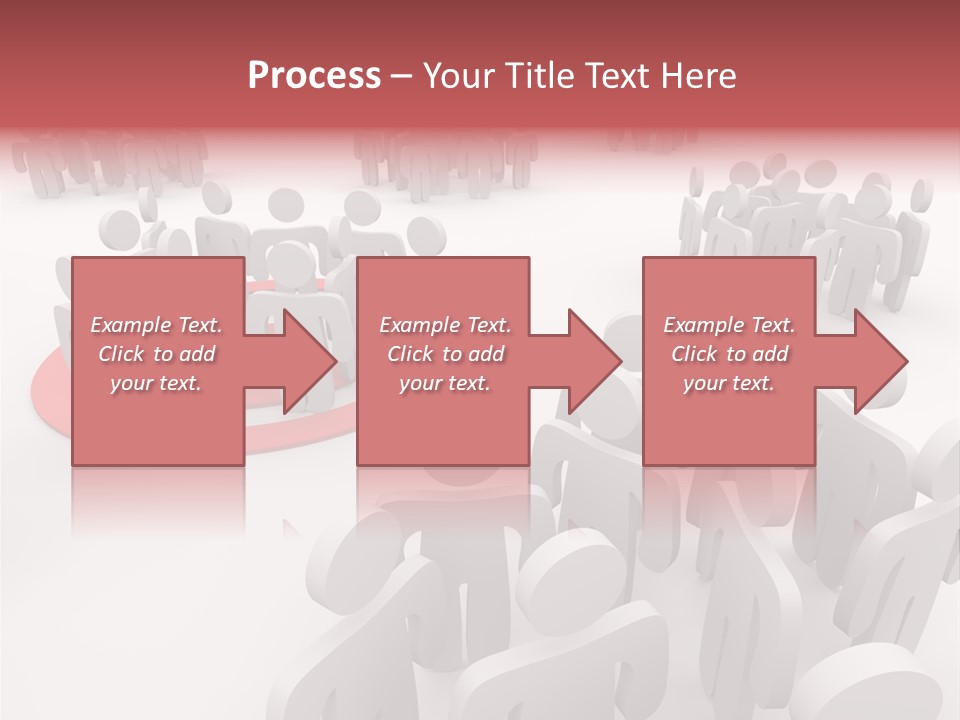 Process – Your Title Text Here

Example Text. Click to add your text.

Example Text. Click to add your text.

Example Text. Click to add your text.